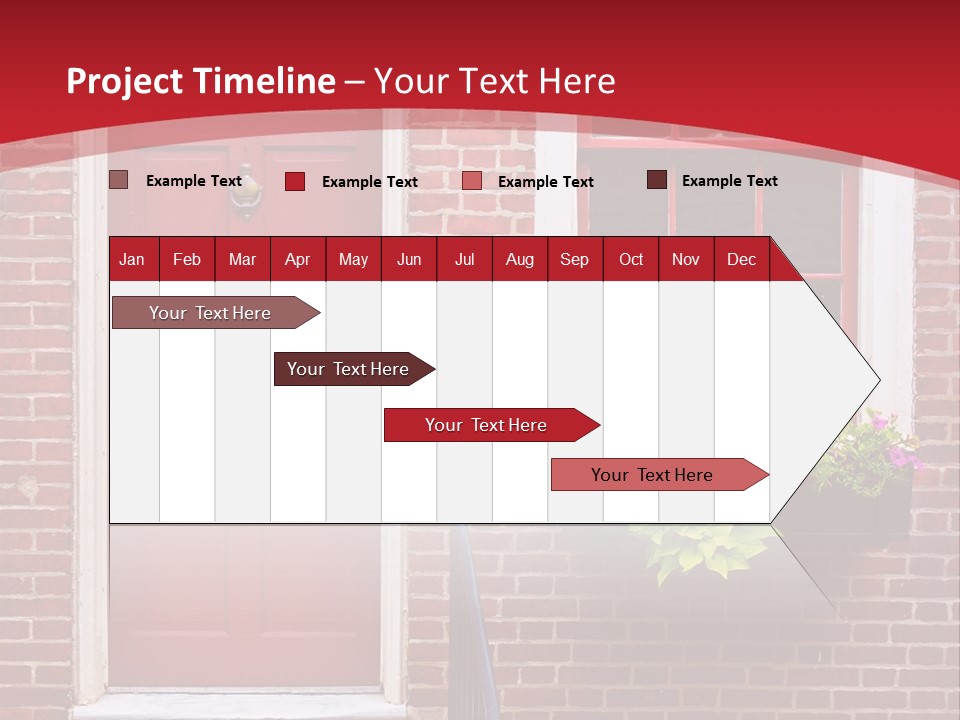 Project Timeline – Your Text Here

Example Text
Example Text
Example Text
Example Text

| Jan | Feb | Mar | Apr | May | Jun | Jul | Aug | Sep | Oct | Nov | Dec |
|---|---|---|---|---|---|---|---|---|---|---|---|

Your Text Here
Your Text Here
Your Text Here
Your Text Here